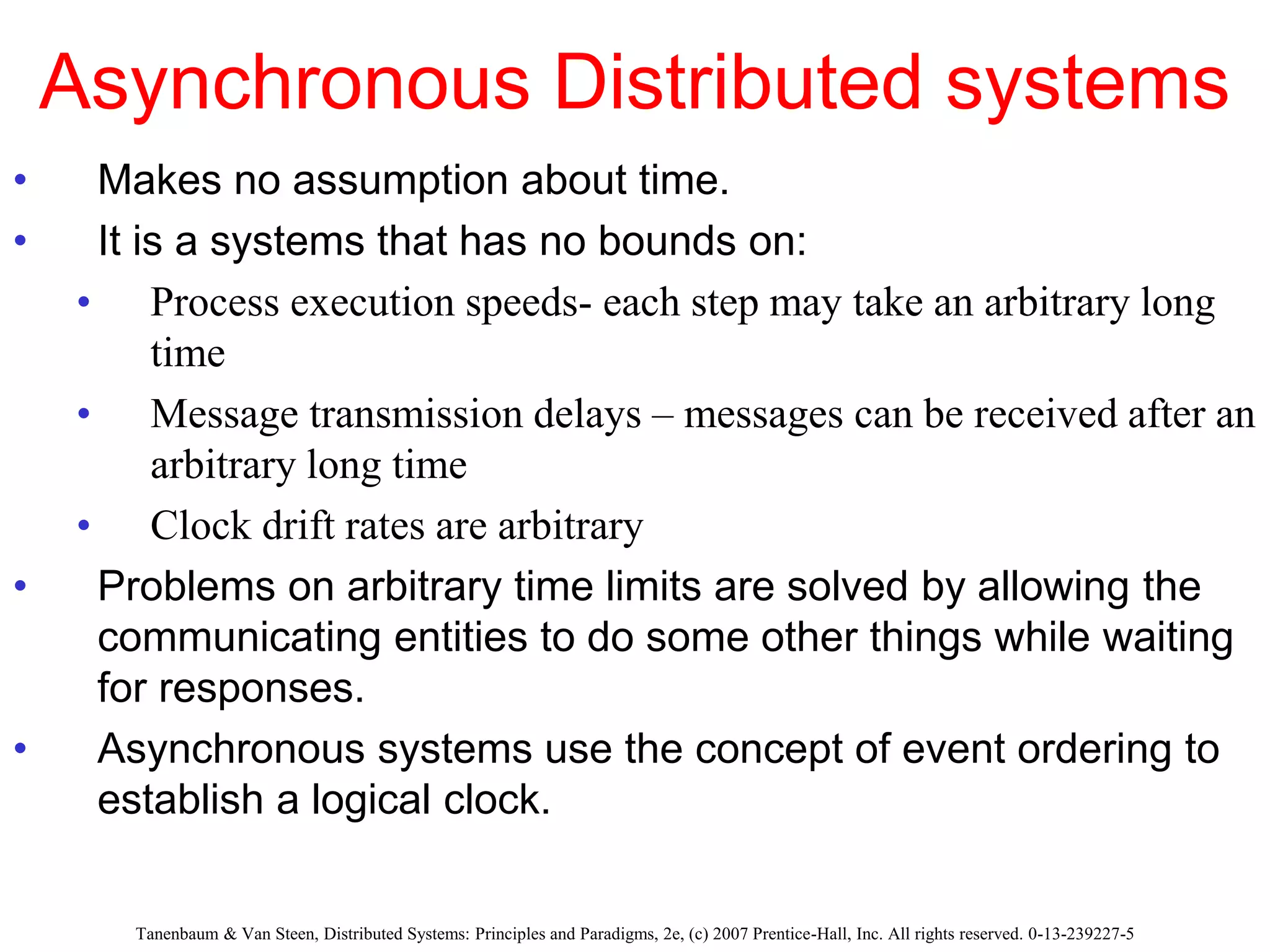 Asynchronous Distributed systems

• Makes no assumption about time.
• It is a systems that has no bounds on:
  • Process execution speeds- each step may take an arbitrary long time
  • Message transmission delays – messages can be received after an arbitrary long time
  • Clock drift rates are arbitrary
• Problems on arbitrary time limits are solved by allowing the communicating entities to do some other things while waiting for responses.
• Asynchronous systems use the concept of event ordering to establish a logical clock.

Tanenbaum & Van Steen, Distributed Systems: Principles and Paradigms, 2e, (c) 2007 Prentice-Hall, Inc. All rights reserved. 0-13-239227-5